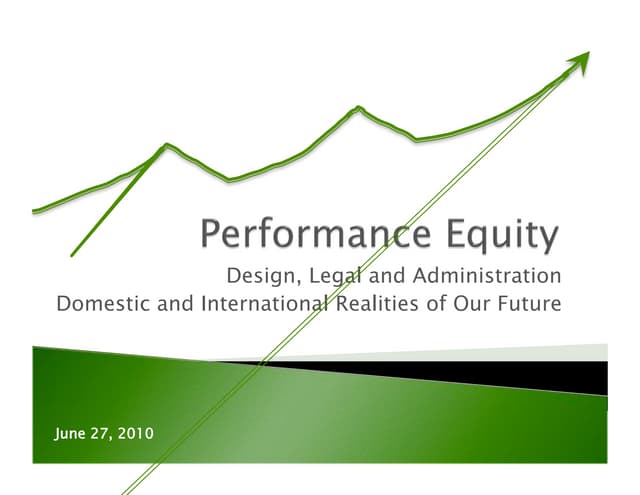 Performance Equity

Design, Legal and Administration
Domestic and International Realities of Our Future

June 27, 2010